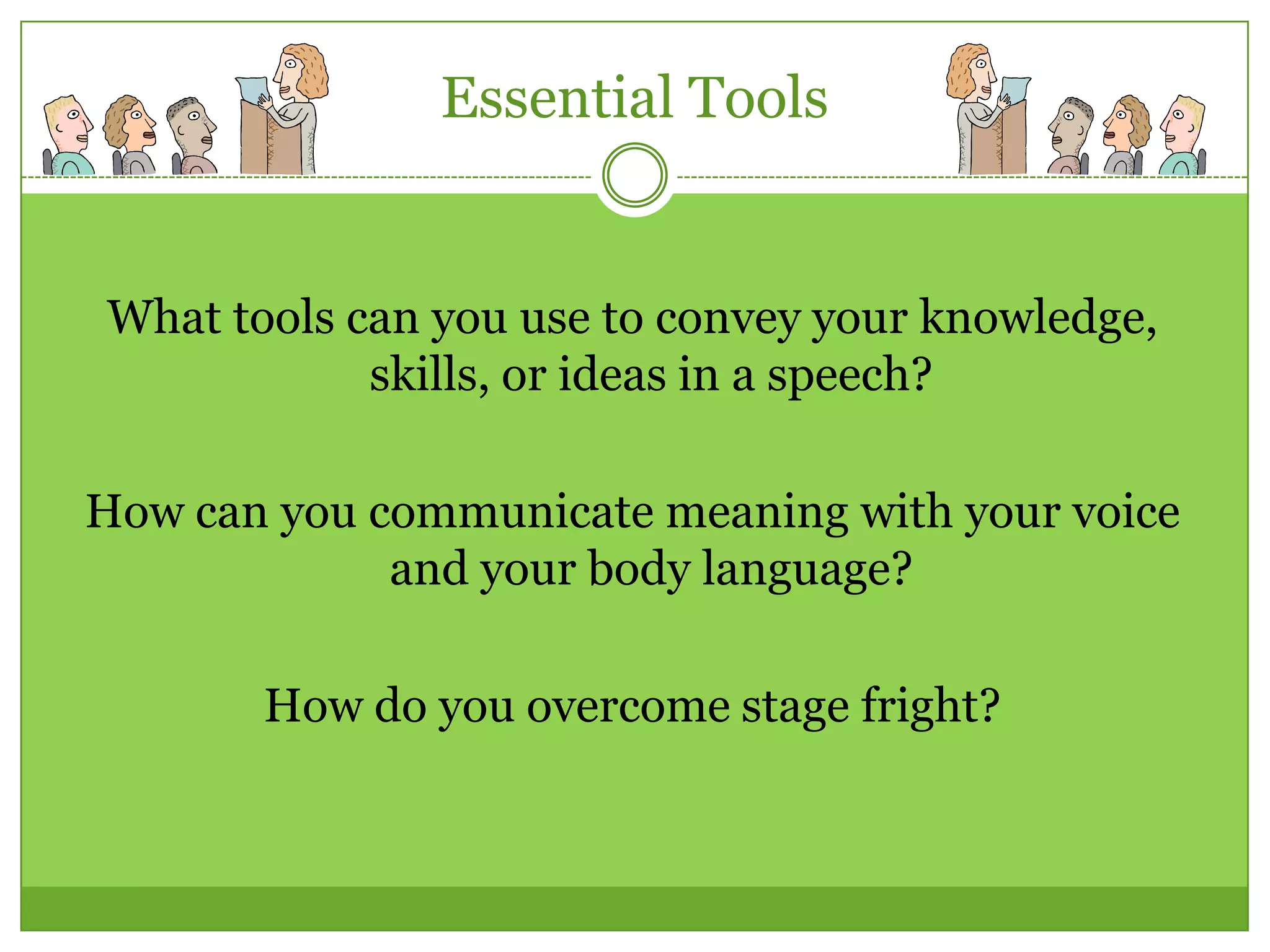 Essential Tools

What tools can you use to convey your knowledge, skills, or ideas in a speech?

How can you communicate meaning with your voice and your body language?

How do you overcome stage fright?